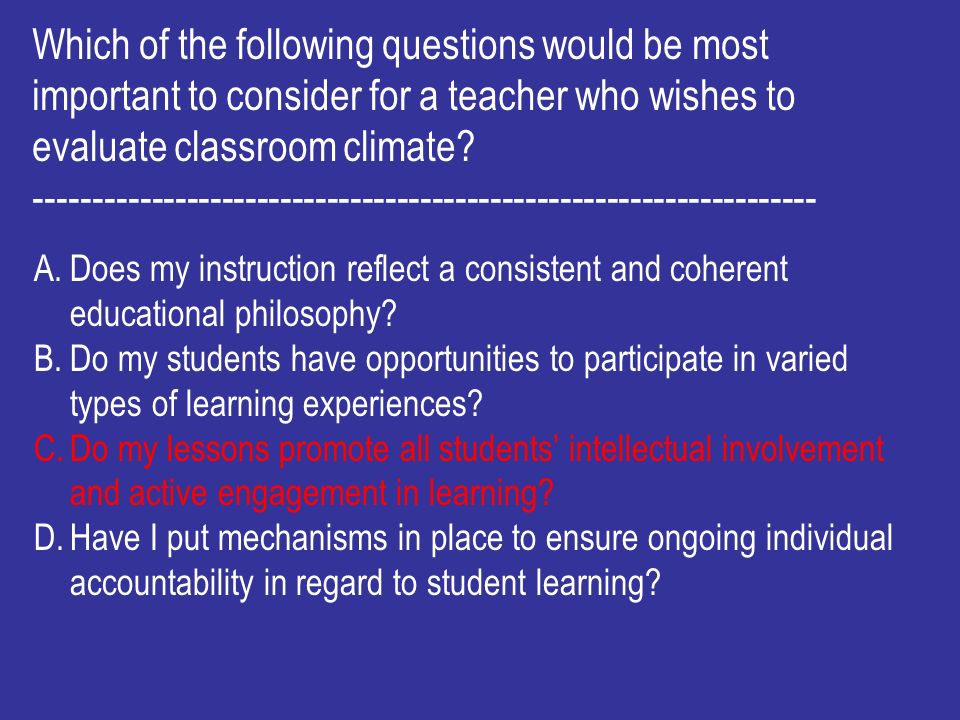 Which of the following questions would be most important to consider for a teacher who wishes to evaluate classroom climate?

-----------------------------------------------------------------

A. Does my instruction reflect a consistent and coherent educational philosophy?
B. Do my students have opportunities to participate in varied types of learning experiences?
C. Do my lessons promote all students' intellectual involvement and active engagement in learning?
D. Have I put mechanisms in place to ensure ongoing individual accountability in regard to student learning?